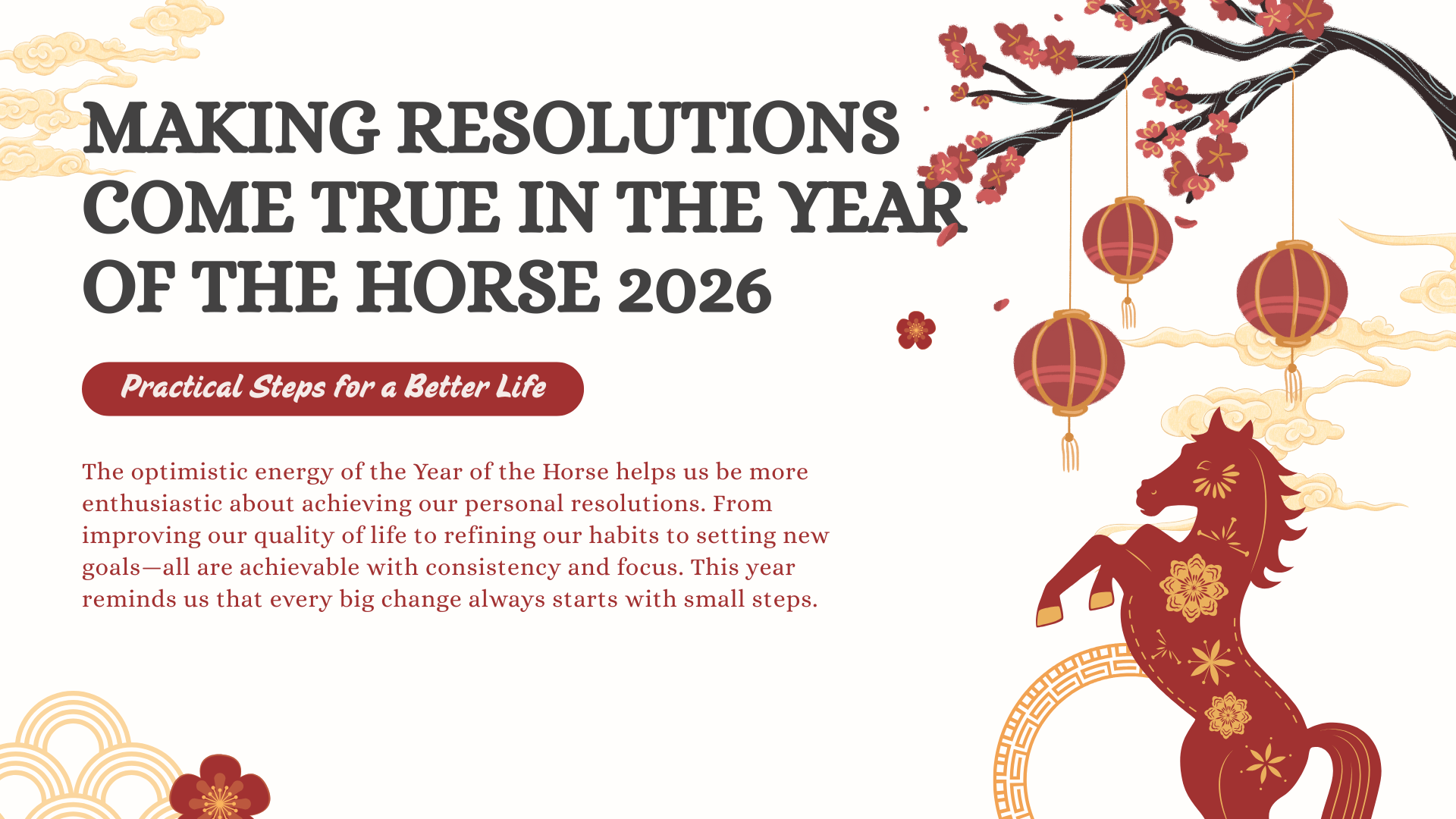 MAKING RESOLUTIONS COME TRUE IN THE YEAR OF THE HORSE 2026

Practical Steps for a Better Life

The optimistic energy of the Year of the Horse helps us be more enthusiastic about achieving our personal resolutions. From improving our quality of life to refining our habits to setting new goals—all are achievable with consistency and focus. This year reminds us that every big change always starts with small steps.